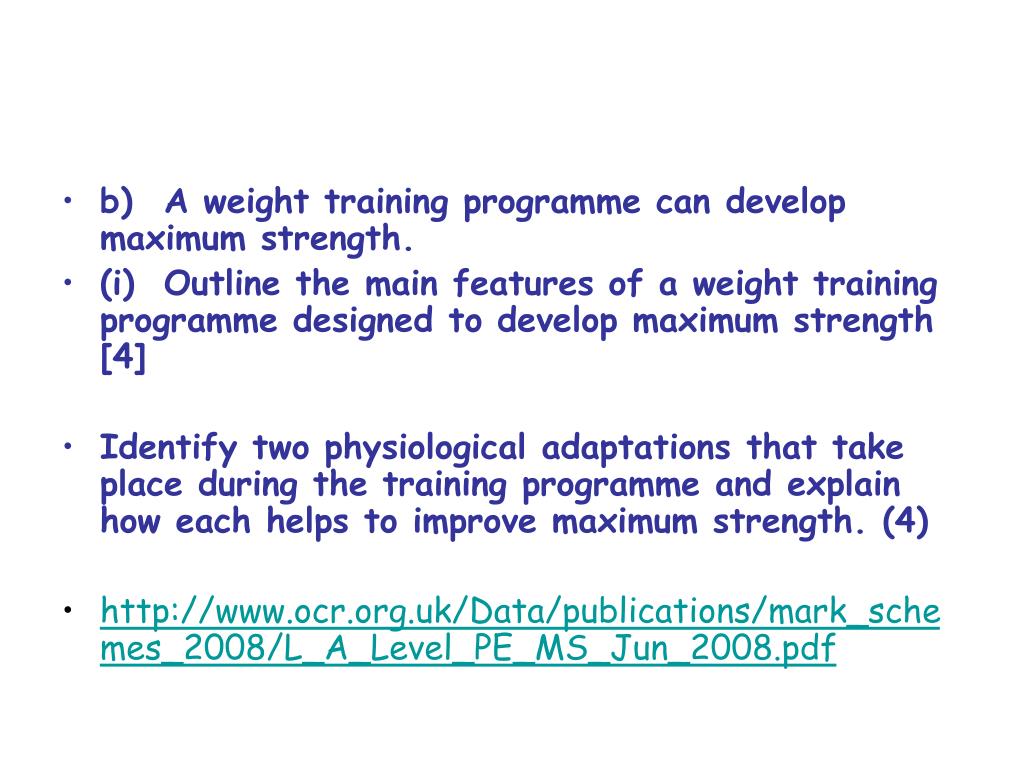 • b) A weight training programme can develop maximum strength.
• (i) Outline the main features of a weight training programme designed to develop maximum strength [4]

• Identify two physiological adaptations that take place during the training programme and explain how each helps to improve maximum strength. (4)

• http://www.ocr.org.uk/Data/publications/mark_schemes_2008/L_A_Level_PE_MS_Jun_2008.pdf